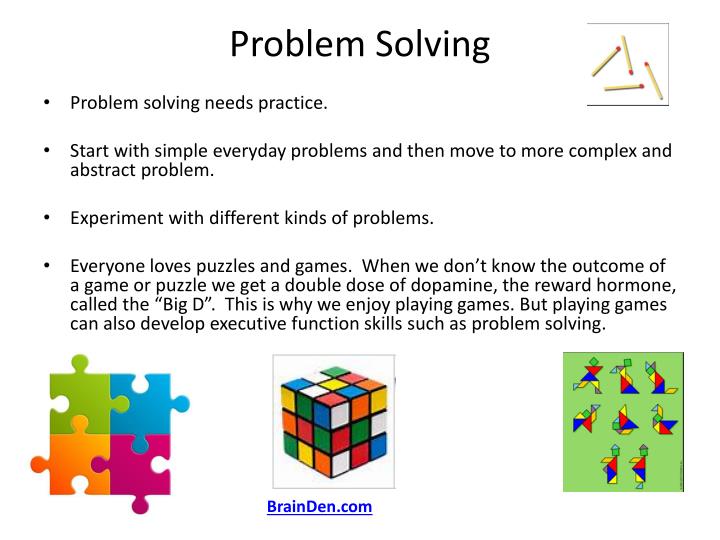 Problem Solving

• Problem solving needs practice.

• Start with simple everyday problems and then move to more complex and abstract problem.

• Experiment with different kinds of problems.

• Everyone loves puzzles and games. When we don't know the outcome of a game or puzzle we get a double dose of dopamine, the reward hormone, called the "Big D". This is why we enjoy playing games. But playing games can also develop executive function skills such as problem solving.

BrainDen.com